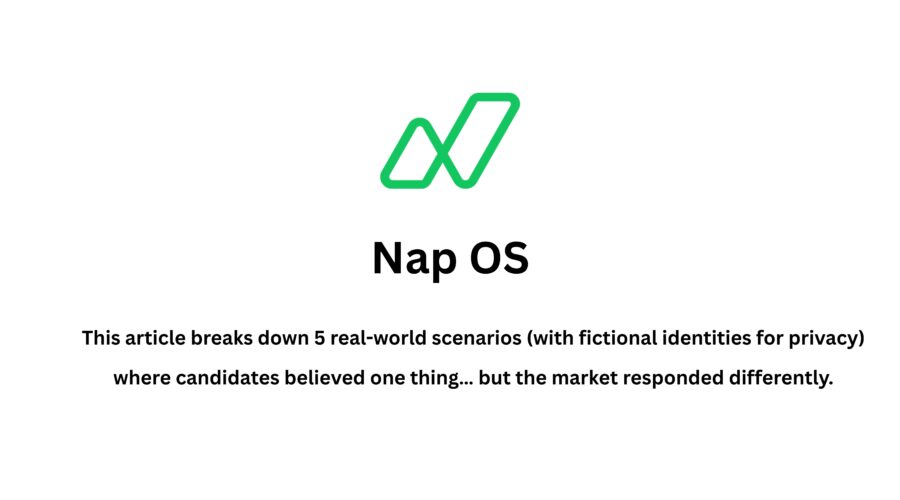 Nap OS

This article breaks down 5 real-world scenarios (with fictional identities for privacy) where candidates believed one thing... but the market responded differently.